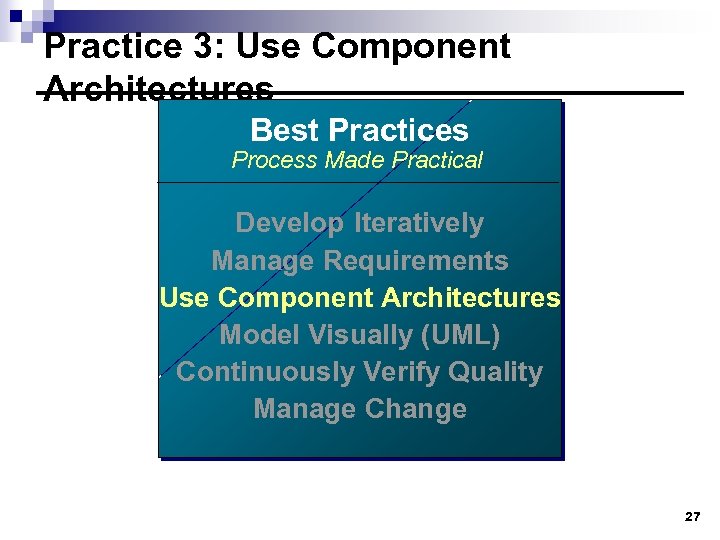 Practice 3: Use Component Architectures

Best Practices
Process Made Practical

Develop Iteratively
Manage Requirements
Use Component Architectures
Model Visually (UML)
Continuously Verify Quality
Manage Change

27